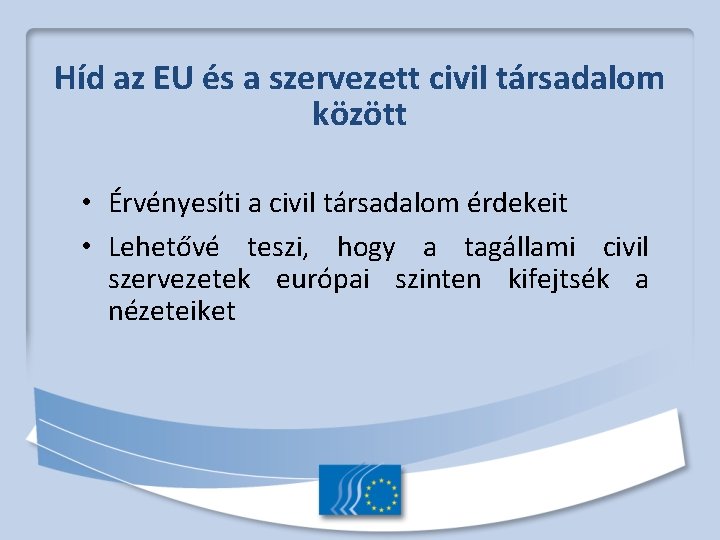 Híd az EU és a szervezett civil társadalom között

• Érvényesíti a civil társadalom érdekeit
• Lehetővé teszi, hogy a tagállami civil szervezetek európai szinten kifejtsék a nézeteiket